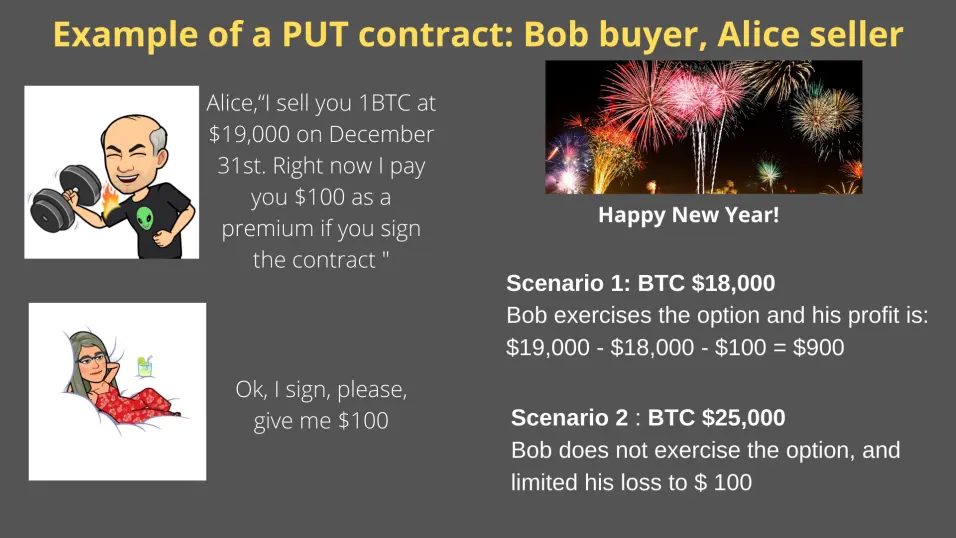 Example of a PUT contract: Bob buyer, Alice seller

Alice,"I sell you 1BTC at $19,000 on December 31st. Right now I pay you $100 as a premium if you sign the contract "

Ok, I sign, please, give me $100

Happy New Year!

Scenario 1: BTC $18,000
Bob exercises the option and his profit is: $19,000 - $18,000 - $100 = $900

Scenario 2 : BTC $25,000
Bob does not exercise the option, and limited his loss to $ 100